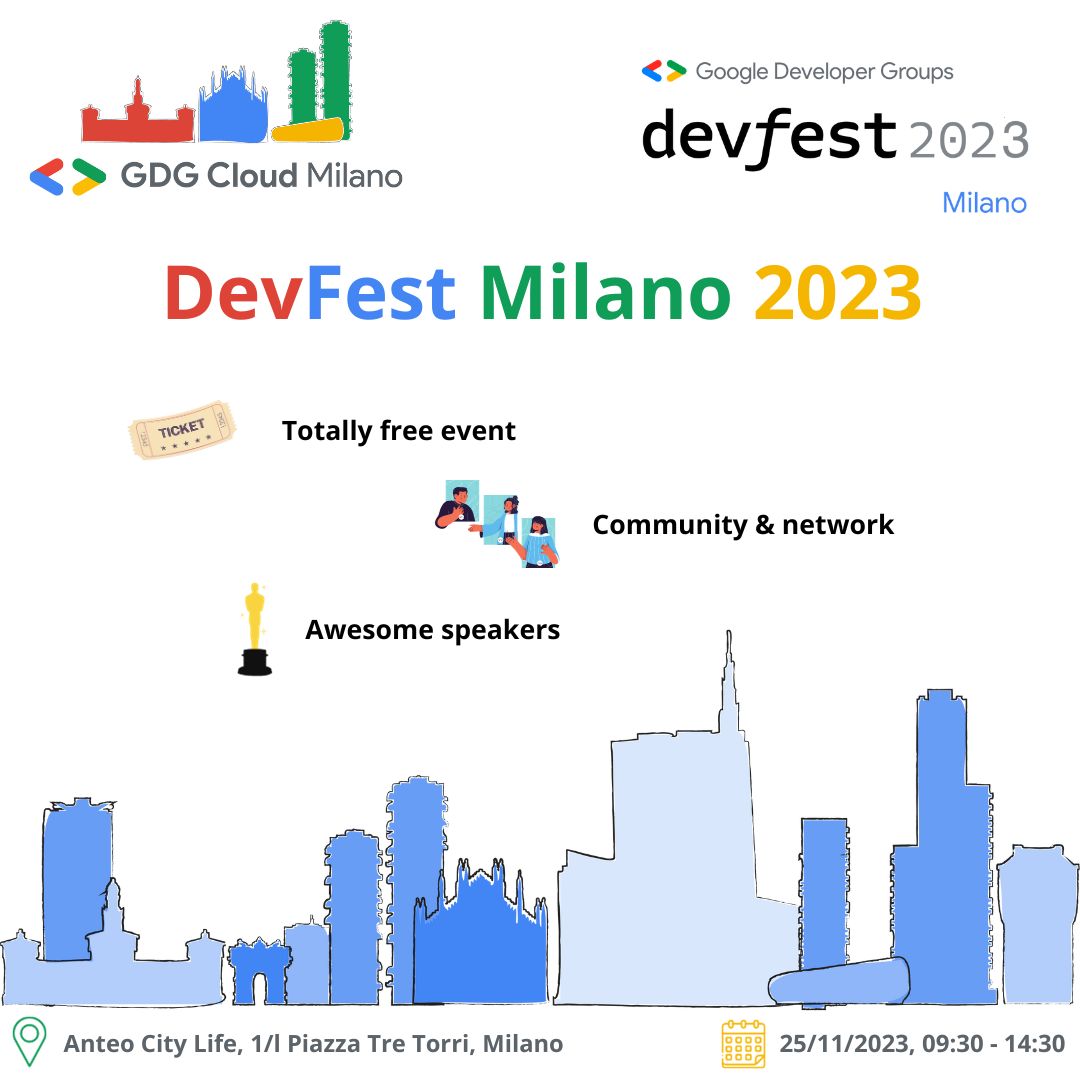 GDG Cloud Milano

Google Developer Groups
devfest 2023
Milano

DevFest Milano 2023

TICKET

Totally free event

Community & network

Awesome speakers

Anteo City Life, 1/l Piazza Tre Torri, Milano

25/11/2023, 09:30 - 14:30